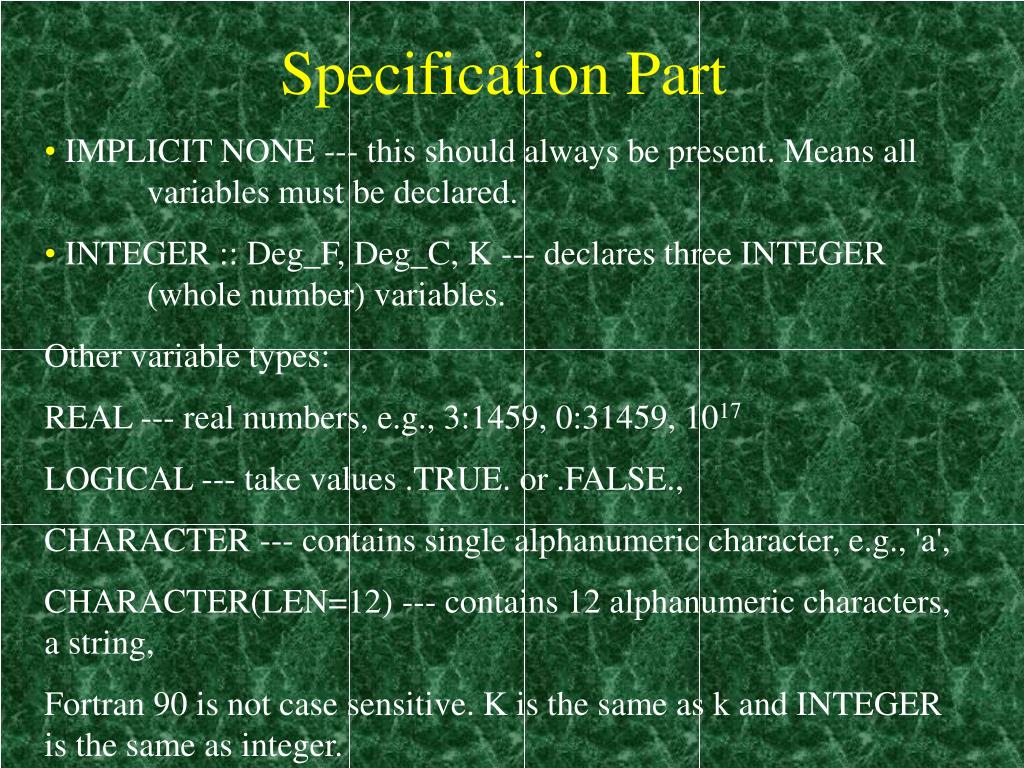 Specification Part

• IMPLICIT NONE --- this should always be present. Means all variables must be declared.

• INTEGER :: Deg_F, Deg_C, K --- declares three INTEGER (whole number) variables.

Other variable types:

REAL --- real numbers, e.g., 3:1459, 0:31459, $10^{17}$

LOGICAL --- take values .TRUE. or .FALSE.,

CHARACTER --- contains single alphanumeric character, e.g., 'a',

CHARACTER(LEN=12) --- contains 12 alphanumeric characters, a string,

Fortran 90 is not case sensitive. K is the same as k and INTEGER is the same as integer.